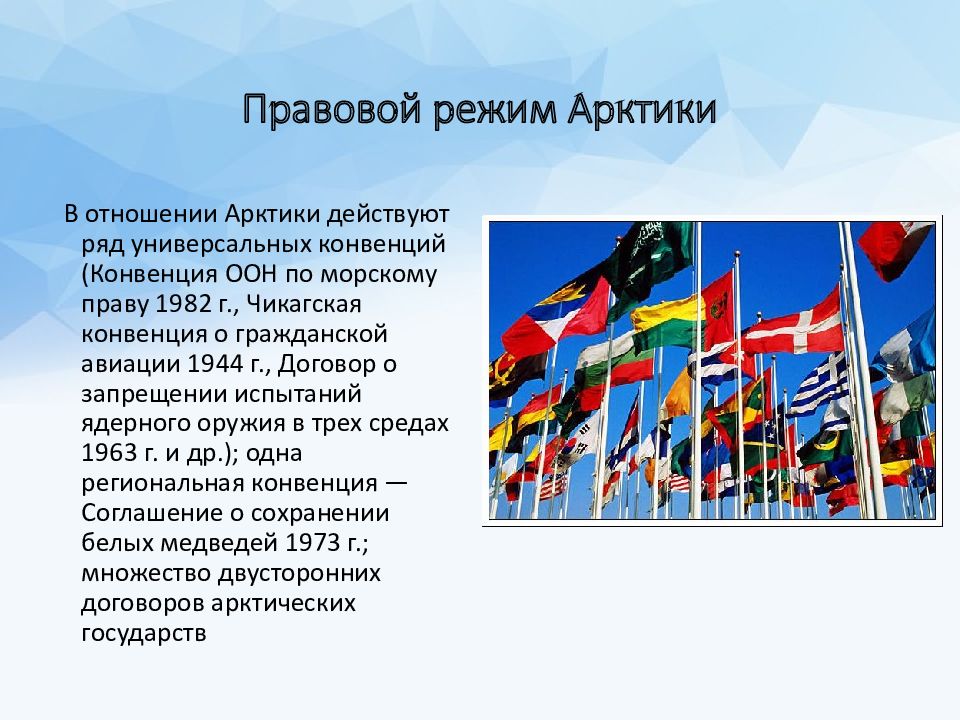 Правовой режим Арктики

В отношении Арктики действуют ряд универсальных конвенций (Конвенция ООН по морскому праву 1982 г., Чикагская конвенция о гражданской авиации 1944 г., Договор о запрещении испытаний ядерного оружия в трех средах 1963 г. и др.); одна региональная конвенция — Соглашение о сохранении белых медведей 1973 г.; множество двусторонних договоров арктических государств